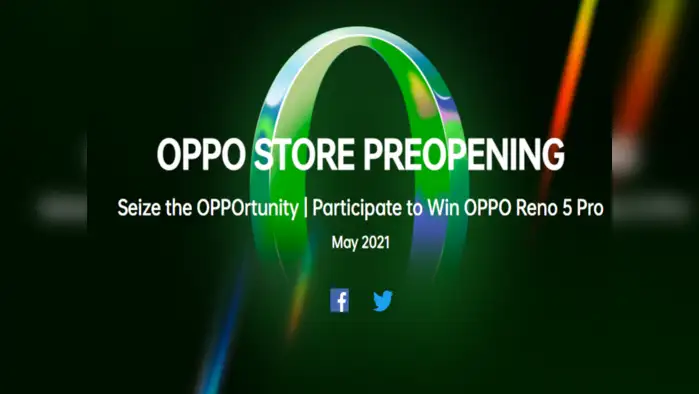 OPPO STORE PREOPENING

Seize the OPPOrtunity | Participate to Win OPPO Reno 5 Pro

May 2021